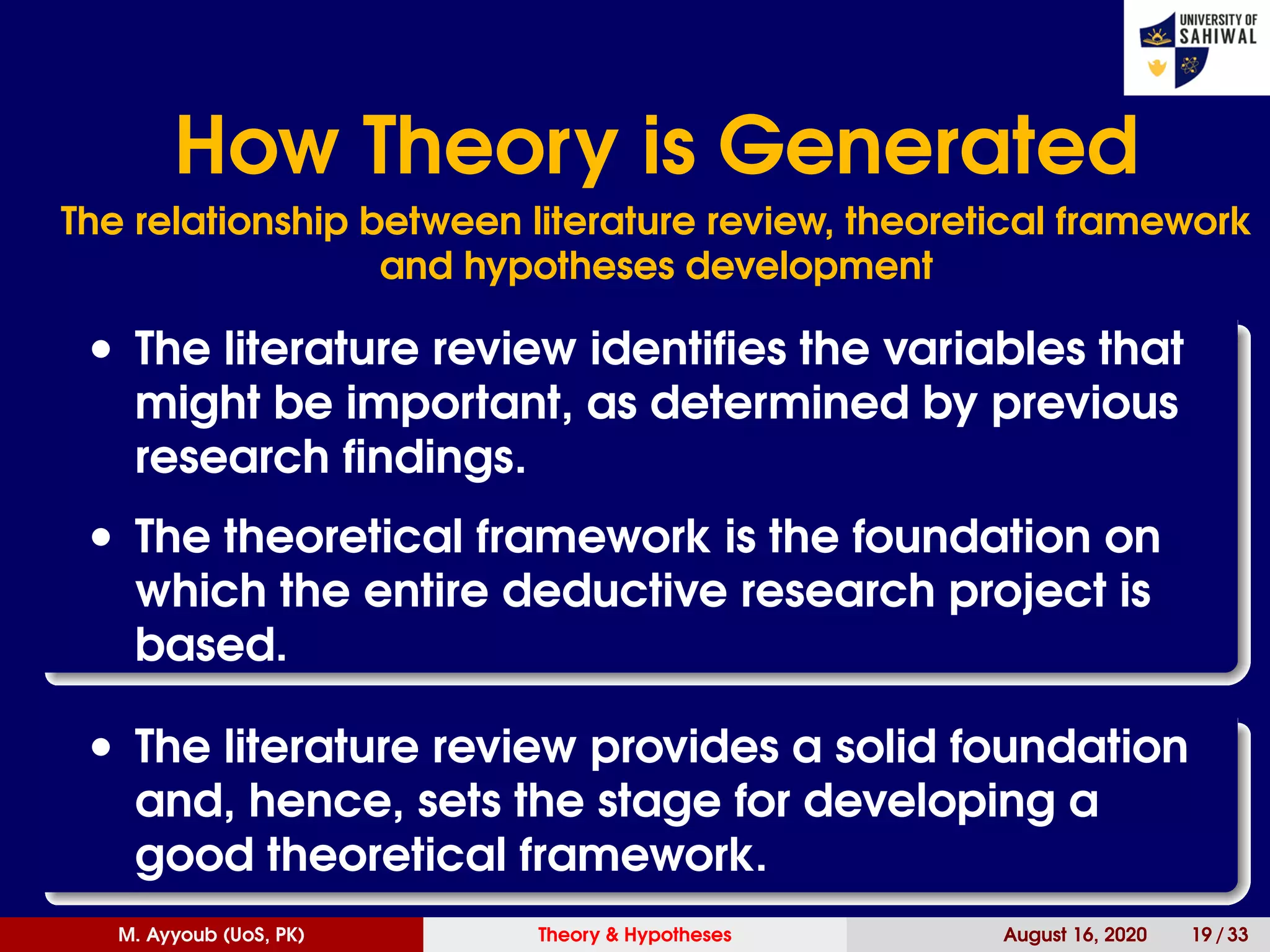 UNIVERSITY OF SAHIWAL

How Theory is Generated

The relationship between literature review, theoretical framework and hypotheses development

• The literature review identifies the variables that might be important, as determined by previous research findings.

• The theoretical framework is the foundation on which the entire deductive research project is based.

• The literature review provides a solid foundation and, hence, sets the stage for developing a good theoretical framework.

M. Ayyoub (UoS, PK)

Theory & Hypotheses

August 16, 2020 19 / 33